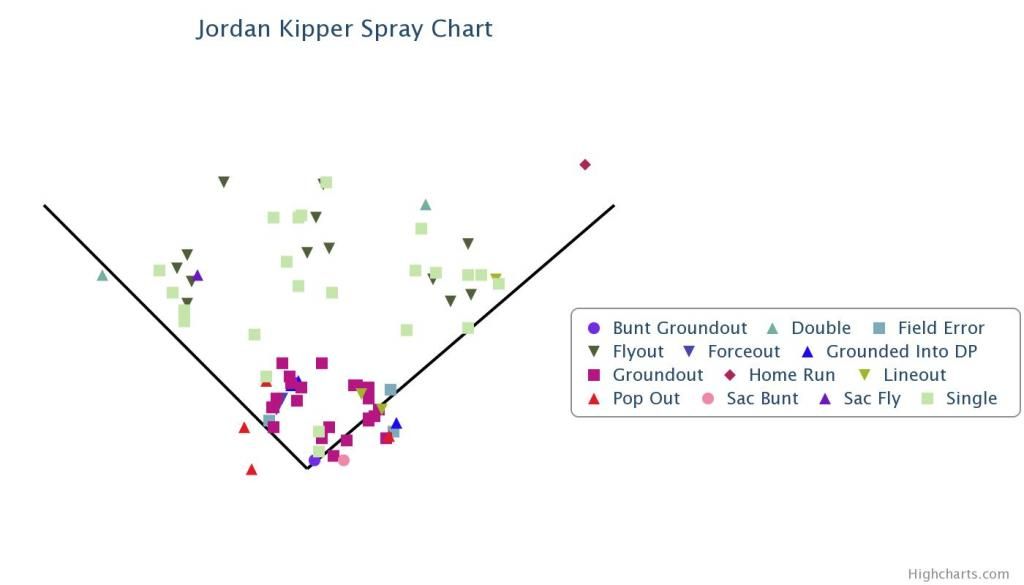 Jordan Kipper Spray Chart

Bunt Groundout
Double
Field Error
Flyout
Forceout
Grounded Into DP
Groundout
Home Run
Lineout
Pop Out
Sac Bunt
Sac Fly
Single

Highcharts.com